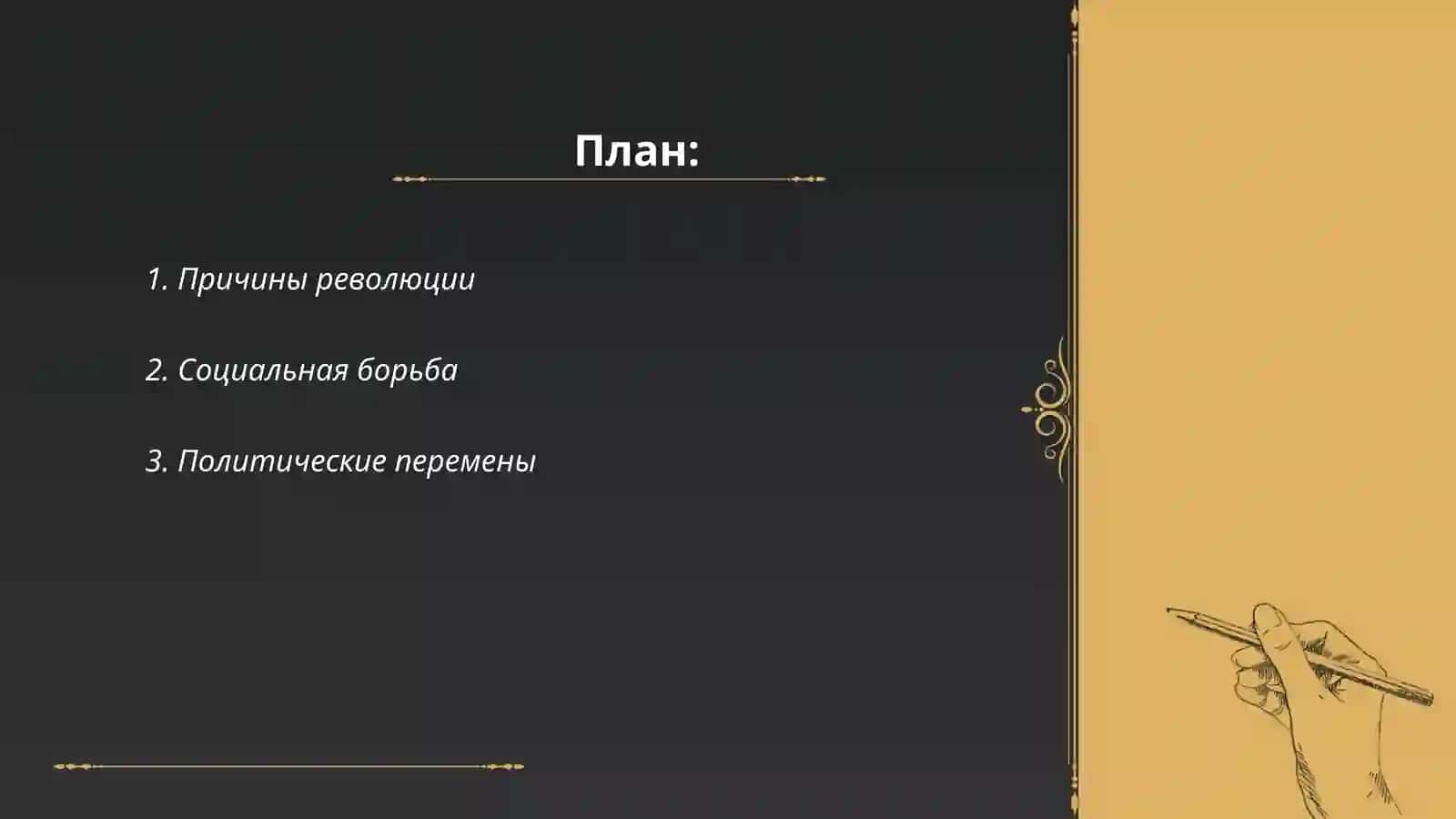 План:

1. Причины революции

2. Социальная борьба

3. Политические перемены